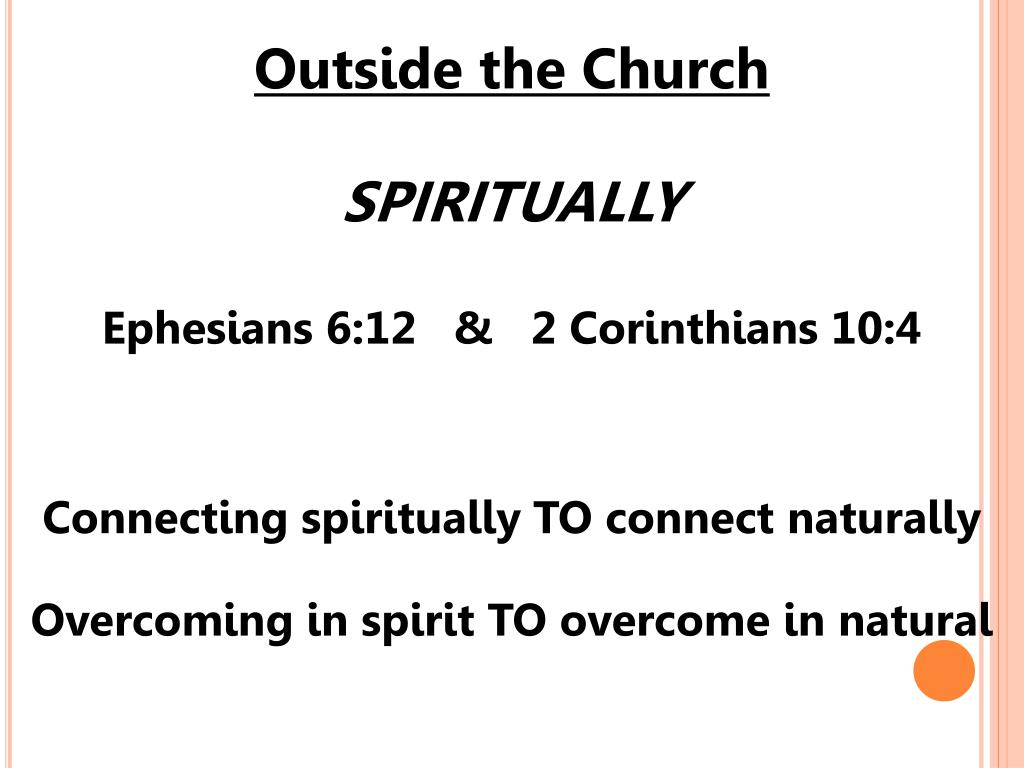 Outside the Church

SPIRITUALLY

Ephesians 6:12 & 2 Corinthians 10:4

Connecting spiritually TO connect naturally

Overcoming in spirit TO overcome in natural